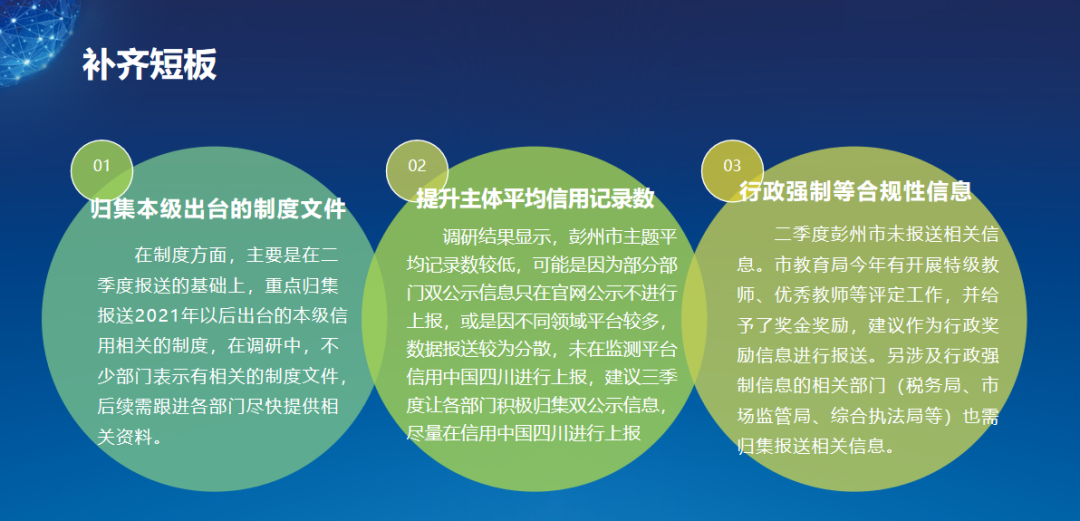 补齐短板

01

归集本级出台的制度文件

在制度方面，主要是在二季度报送的基础上，重点归集报送2021年以后出台的本级信用相关的制度，在调研中，不少部门表示有相关的制度文件，后续需跟进各部门尽快提供相关资料。

02

提升主体平均信用记录数

调研结果显示，彭州市主题平均记录数较低，可能是因为部分部门双公示信息只在官网公示不进行上报，或是因不同领域平台较多，数据报送较为分散，未在监测平台信用中国四川进行上报，建议三季度让各部门积极归集双公示信息，尽量在信用中国四川进行上报

03

行政强制等合规性信息

二季度彭州市未报送相关信息。市教育局今年有开展特级教师、优秀教师等评定工作，并给予了奖金奖励，建议作为行政奖励信息进行报送。另涉及行政强制信息的相关部门（税务局、市场监管局、综合执法局等）也需归集报送相关信息。